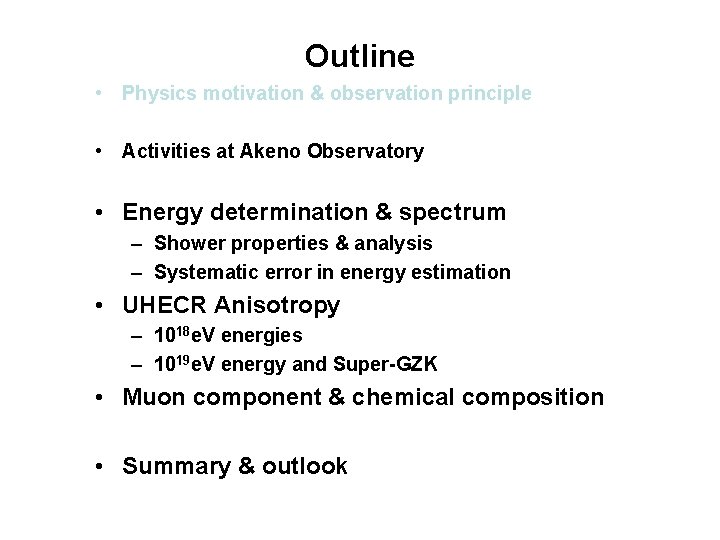 Outline

• Physics motivation & observation principle

• Activities at Akeno Observatory

• Energy determination & spectrum
– Shower properties & analysis
– Systematic error in energy estimation

• UHECR Anisotropy
– $10^{18}$eV energies
– $10^{19}$eV energy and Super-GZK

• Muon component & chemical composition

• Summary & outlook